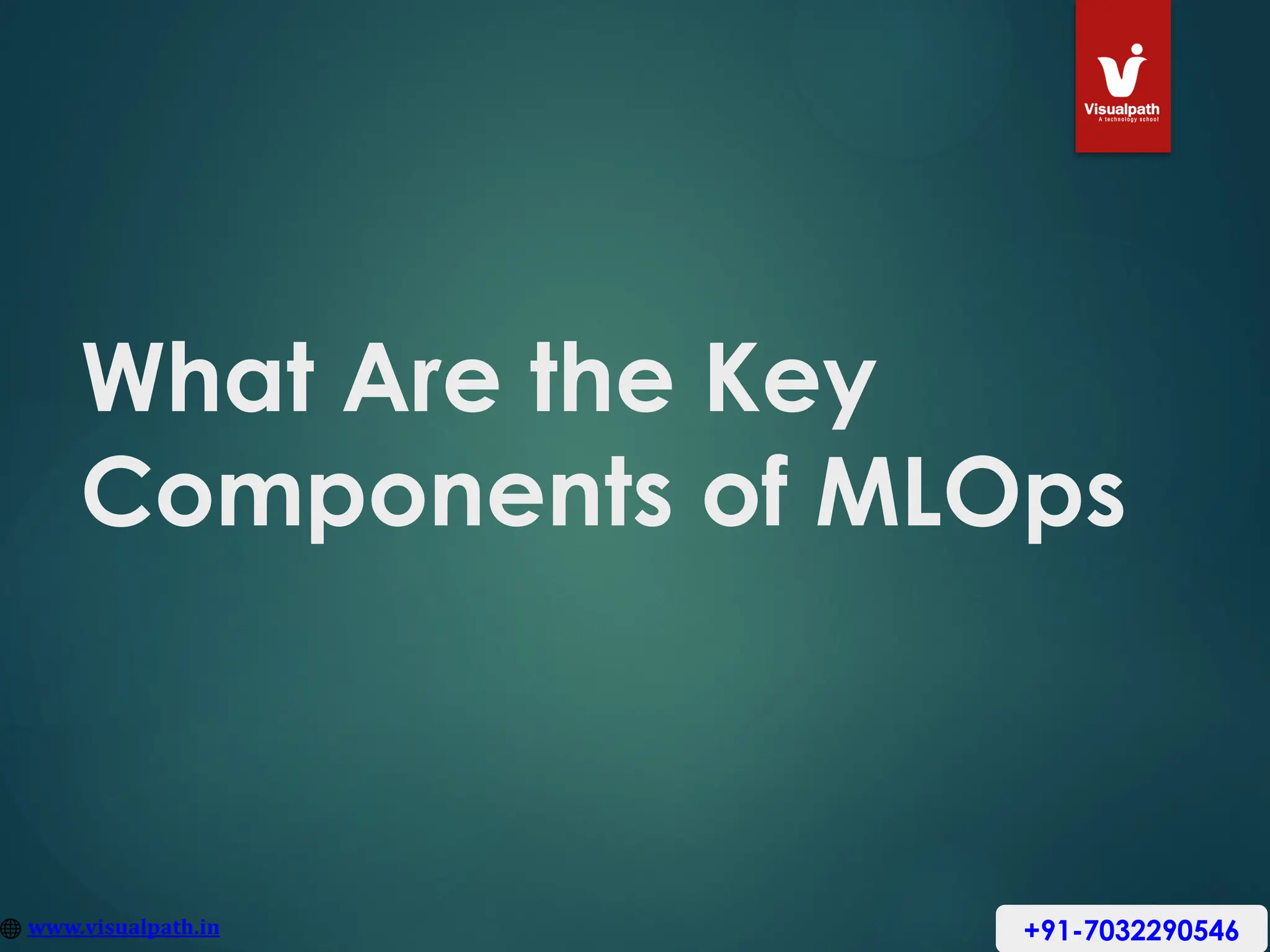 Visualpath
A technology school

What Are the Key Components of MLOps

www.visualpath.in

+91-7032290546